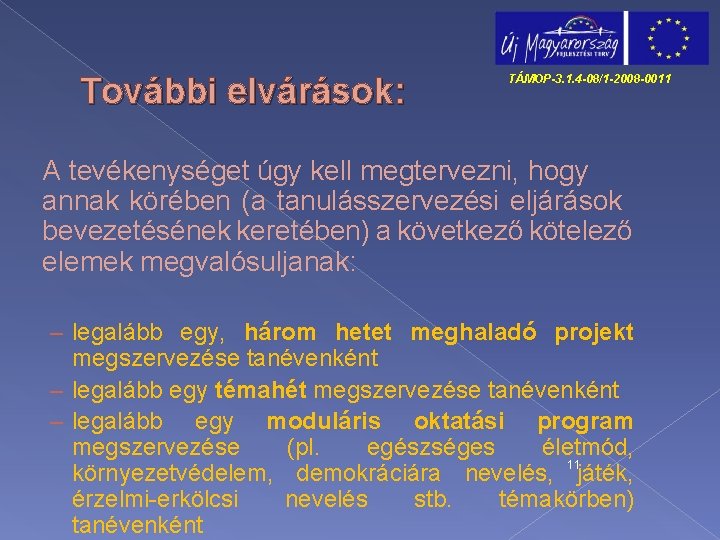 Új Magyarország FEJLESZTÉSI TERV

TÁMOP-3.1.4-08/1-2008-0011

További elvárások:

A tevékenységet úgy kell megtervezni, hogy annak körében (a tanulásszervezési eljárások bevezetésének keretében) a következő kötelező elemek megvalósuljanak:

– legalább egy, három hetet meghaladó projekt megszervezése tanévenként

– legalább egy témahét megszervezése tanévenként

– legalább egy moduláris oktatási program megszervezése (pl. egészséges életmód, környezetvédelem, demokráciára nevelés, játék, érzelmi-erkölcsi nevelés stb. témakörben) tanévenként

11